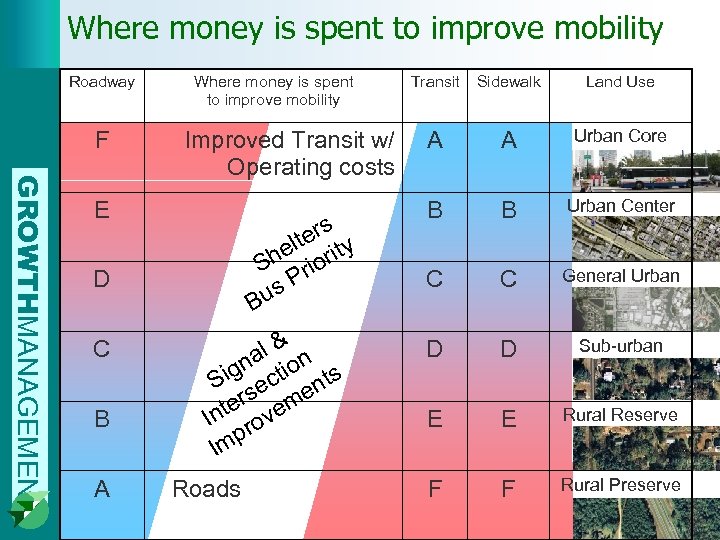 Where money is spent to improve mobility

GROWTHMANAGEMEN

| Roadway | Where money is spent to improve mobility | Transit | Sidewalk | Land Use |
|---|---|---|---|---|
| F | Improved Transit w/ Operating costs | A | A | Urban Core |
| E | Shelters Bus Priority | B | B | Urban Center |
| D | | C | C | General Urban |
| C | Signal & Intersection Improvements | D | D | Sub-urban |
| B | | E | E | Rural Reserve |
| A | Roads | F | F | Rural Preserve |